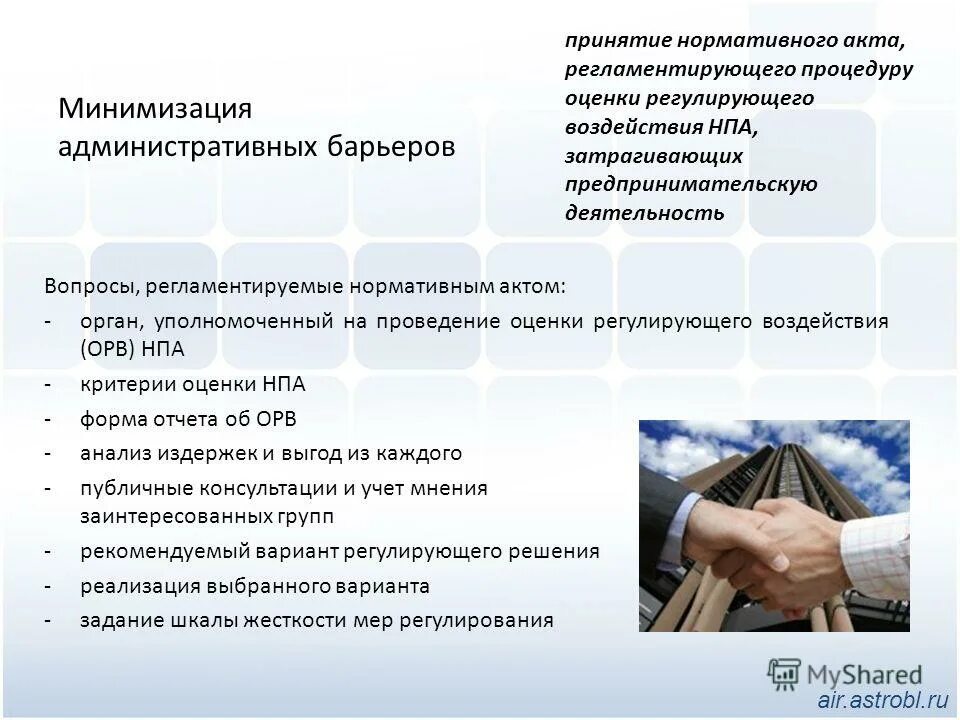 Минимизация административных барьеров

принятие нормативного акта, регламентирующего процедуру оценки регулирующего воздействия НПА, затрагивающих предпринимательскую деятельность

Вопросы, регламентируемые нормативным актом:
- орган, уполномоченный на проведение оценки регулирующего воздействия (ОРВ) НПА
- критерии оценки НПА
- форма отчета об ОРВ
- анализ издержек и выгод из каждого
- публичные консультации и учет мнения заинтересованных групп
- рекомендуемый вариант регулирующего решения
- реализация выбранного варианта
- задание шкалы жесткости мер регулирования

MyShared
air.astrobl.ru